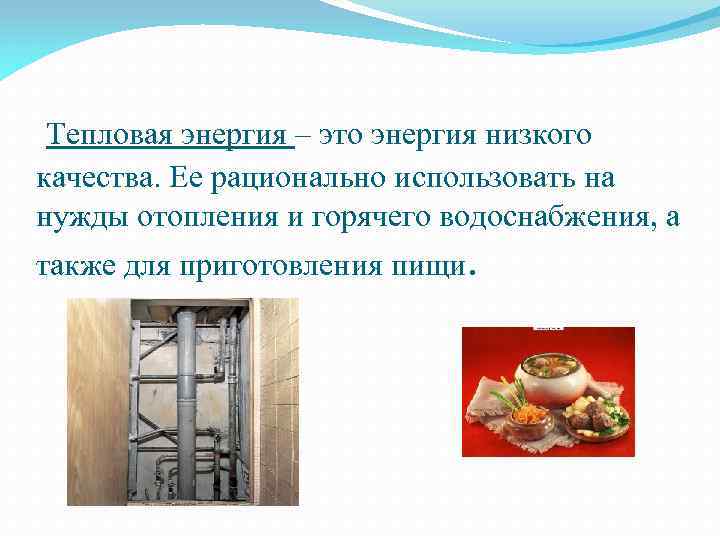 Тепловая энергия – это энергия низкого качества. Ее рационально использовать на нужды отопления и горячего водоснабжения, а также для приготовления пищи.